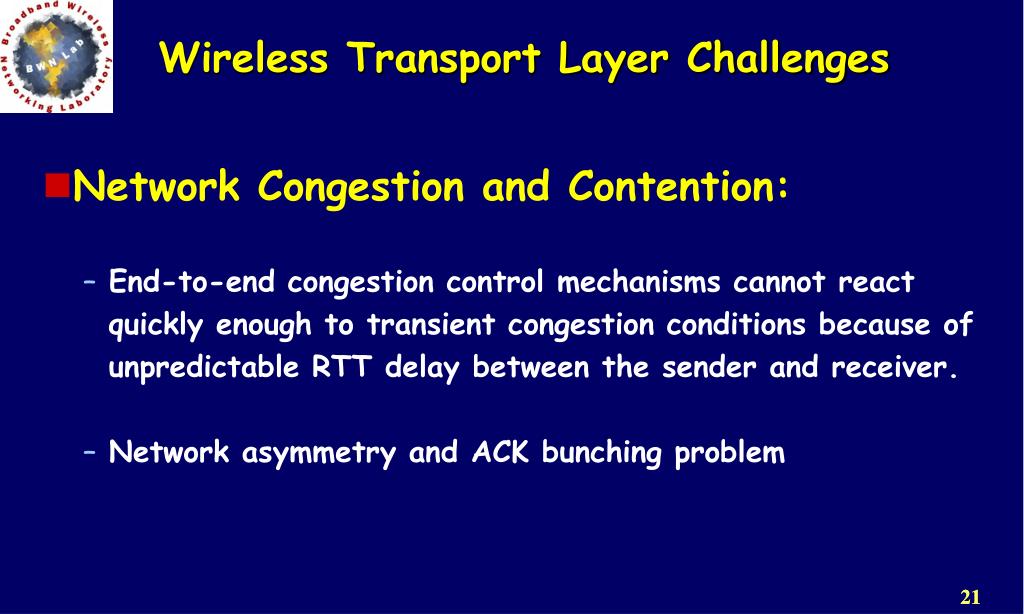 Broadband Wireless Networking Laboratory

BWN Lab

Wireless Transport Layer Challenges

Network Congestion and Contention:

– End-to-end congestion control mechanisms cannot react quickly enough to transient congestion conditions because of unpredictable RTT delay between the sender and receiver.

– Network asymmetry and ACK bunching problem

21